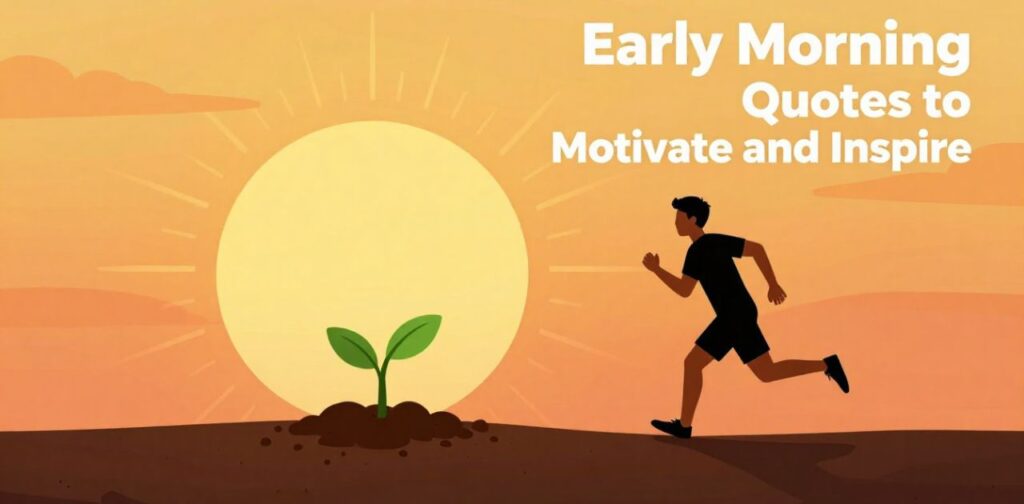 Early Morning
Quotes to
Motivate and Inspire